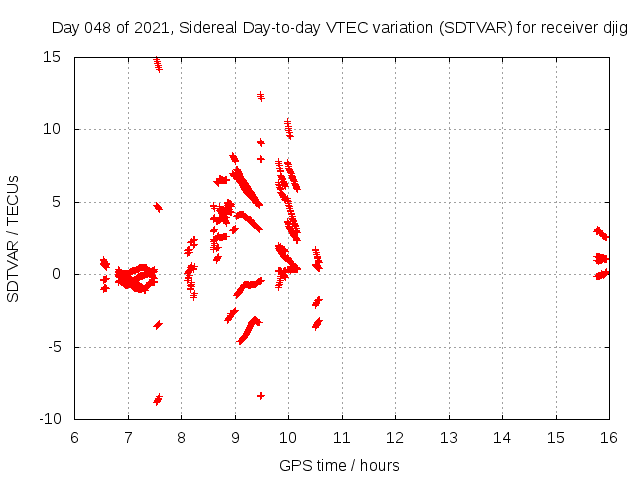 Day 048 of 2021, Sidereal Day-to-day VTEC variation (SDTVAR) for receiver djig

SDTVAR / TECUs

15
10
5
0
-5
-10

6 7 8 9 10 11 12 13 14 15 16

GPS time / hours